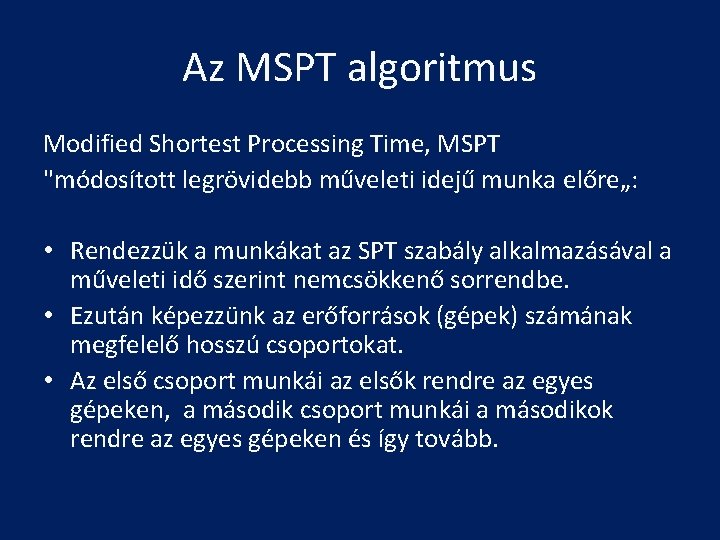 Az MSPT algoritmus

Modified Shortest Processing Time, MSPT
"módosított legrövidebb műveleti idejű munka előre„:

• Rendezzük a munkákat az SPT szabály alkalmazásával a műveleti idő szerint nemcsökkenő sorrendbe.
• Ezután képezzünk az erőforrások (gépek) számának megfelelő hosszú csoportokat.
• Az első csoport munkái az elsők rendre az egyes gépeken, a második csoport munkái a másodikok rendre az egyes gépeken és így tovább.